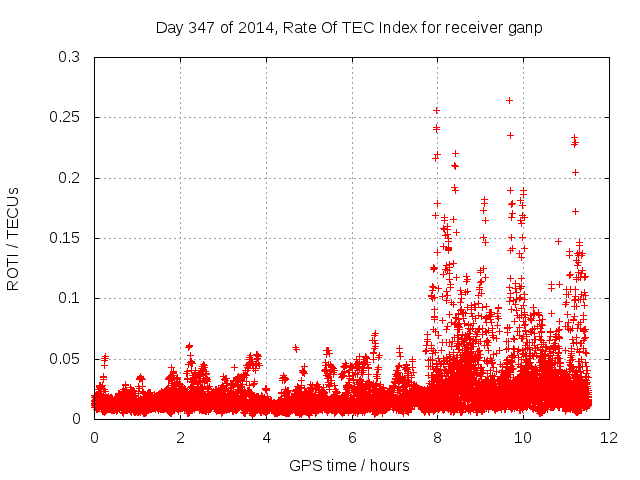 Day 347 of 2014, Rate Of TEC Index for receiver ganp

ROTI / TECUs

0.3
0.25
0.2
0.15
0.1
0.05
0

0
2
4
6
8
10
12

GPS time / hours